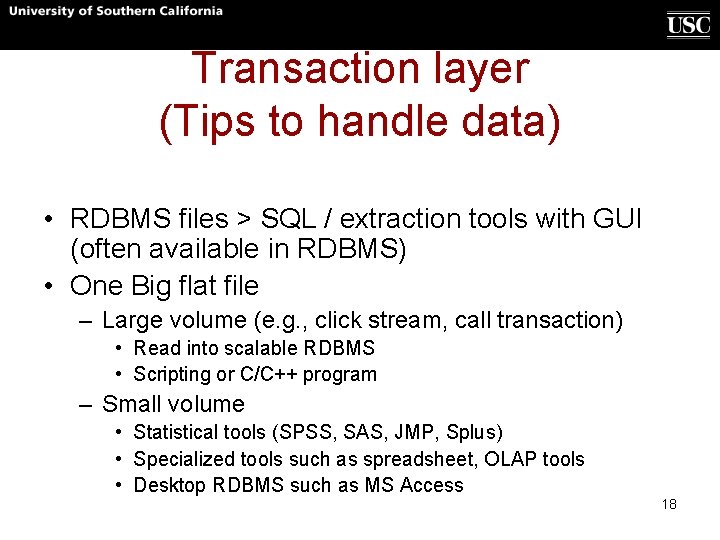 University of Southern California

USC

Transaction layer
(Tips to handle data)

• RDBMS files > SQL / extraction tools with GUI (often available in RDBMS)
• One Big flat file
– Large volume (e.g., click stream, call transaction)
• Read into scalable RDBMS
• Scripting or C/C++ program
– Small volume
• Statistical tools (SPSS, SAS, JMP, Splus)
• Specialized tools such as spreadsheet, OLAP tools
• Desktop RDBMS such as MS Access

18